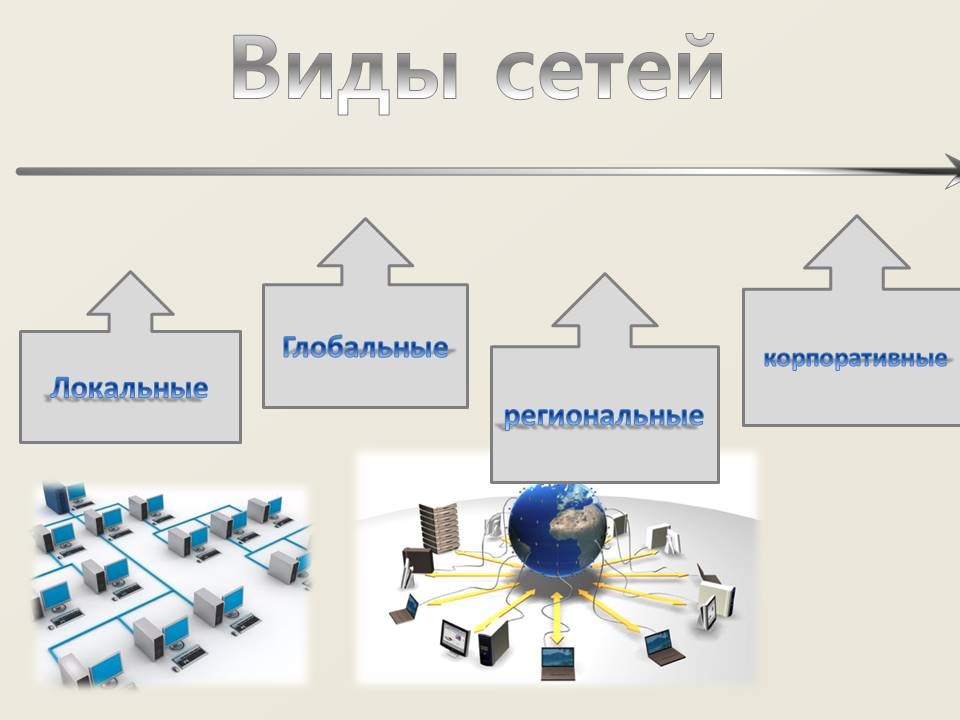 Виды сетей

Локальные

Глобальные

региональные

корпоративные